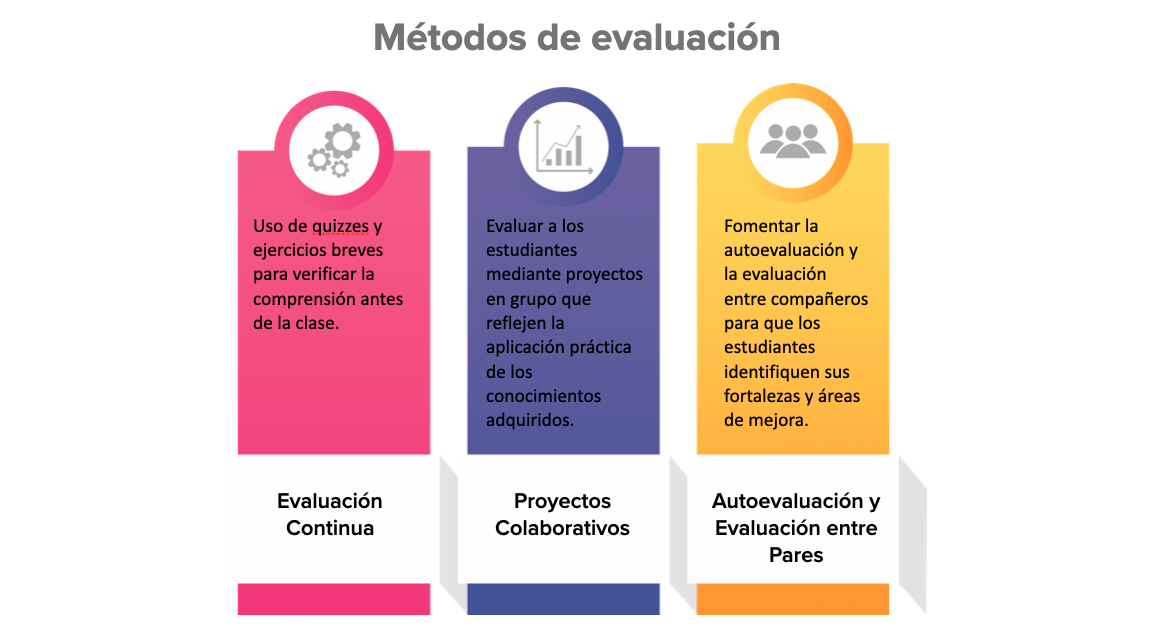 Métodos de evaluación

Uso de quizzes y ejercicios breves para verificar la comprensión antes de la clase.

Evaluación Continua

Evaluar a los estudiantes mediante proyectos en grupo que reflejen la aplicación práctica de los conocimientos adquiridos.

Proyectos Colaborativos

Fomentar la autoevaluación y la evaluación entre compañeros para que los estudiantes identifiquen sus fortalezas y áreas de mejora.

Autoevaluación y Evaluación entre Pares